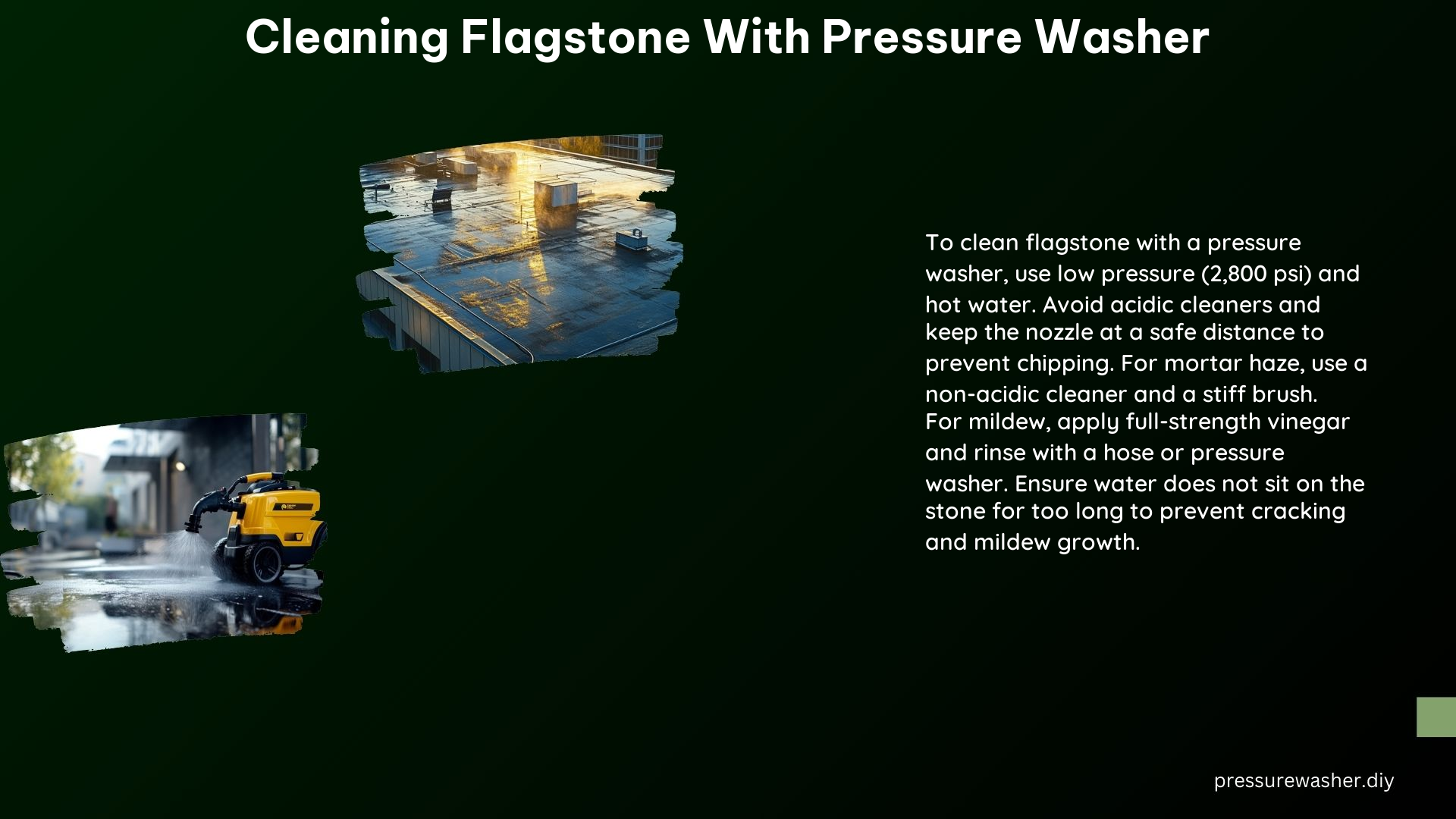 Cleaning Flagstone With Pressure Washer

To clean flagstone with a pressure washer, use low pressure (2,800 psi) and hot water. Avoid acidic cleaners and keep the nozzle at a safe distance to prevent chipping. For mortar haze, use a non-acidic cleaner and a stiff brush. For mildew, apply full-strength vinegar and rinse with a hose or pressure washer. Ensure water does not sit on the stone for too long to prevent cracking and mildew growth.

pressurewasher.diy